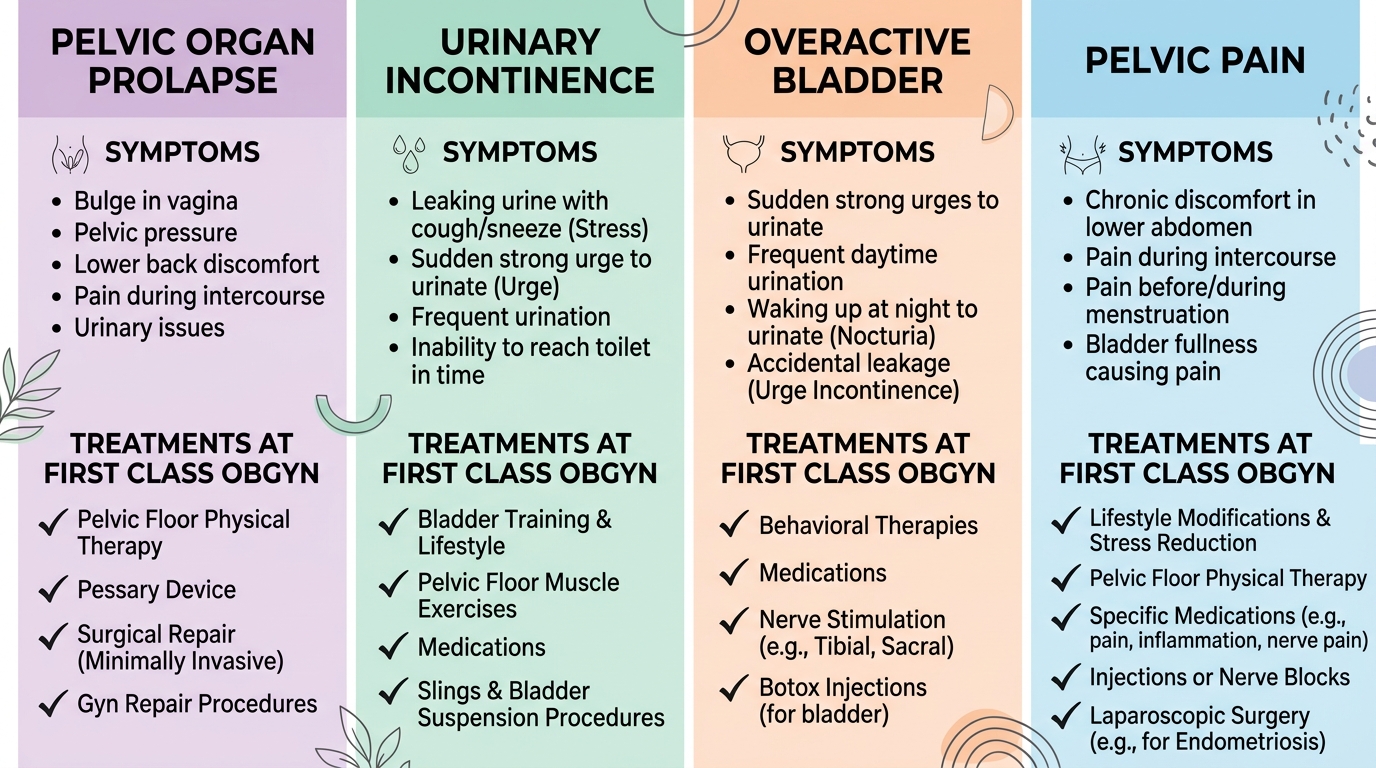 PELVIC ORGAN PROLAPSE

SYMPTOMS

- Bulge in vagina
- Pelvic pressure
- Lower back discomfort
- Pain during intercourse
- Urinary issues

TREATMENTS AT FIRST CLASS OBGYN

✓ Pelvic Floor Physical Therapy
✓ Pessary Device
✓ Surgical Repair (Minimally Invasive)
✓ Gyn Repair Procedures

URINARY INCONTINENCE

SYMPTOMS

- Leaking urine with cough/sneeze (Stress)
- Sudden strong urge to urinate (Urge)
- Frequent urination
- Inability to reach toilet in time

TREATMENTS AT FIRST CLASS OBGYN

✓ Bladder Training & Lifestyle
✓ Pelvic Floor Muscle Exercises
✓ Medications
✓ Slings & Bladder Suspension Procedures

OVERACTIVE BLADDER

SYMPTOMS

- Sudden strong urges to urinate
- Frequent daytime urination
- Waking up at night to urinate (Nocturia)
- Accidental leakage (Urge Incontinence)

TREATMENTS AT FIRST CLASS OBGYN

✓ Behavioral Therapies
✓ Medications
✓ Nerve Stimulation (e.g., Tibial, Sacral)
✓ Botox Injections (for bladder)

PELVIC PAIN

SYMPTOMS

- Chronic discomfort in lower abdomen
- Pain during intercourse
- Pain before/during menstruation
- Bladder fullness causing pain

TREATMENTS AT FIRST CLASS OBGYN

✓ Lifestyle Modifications & Stress Reduction
✓ Pelvic Floor Physical Therapy
✓ Specific Medications (e.g., pain, inflammation, nerve pain)
✓ Injections or Nerve Blocks
✓ Laparoscopic Surgery (e.g., for Endometriosis)